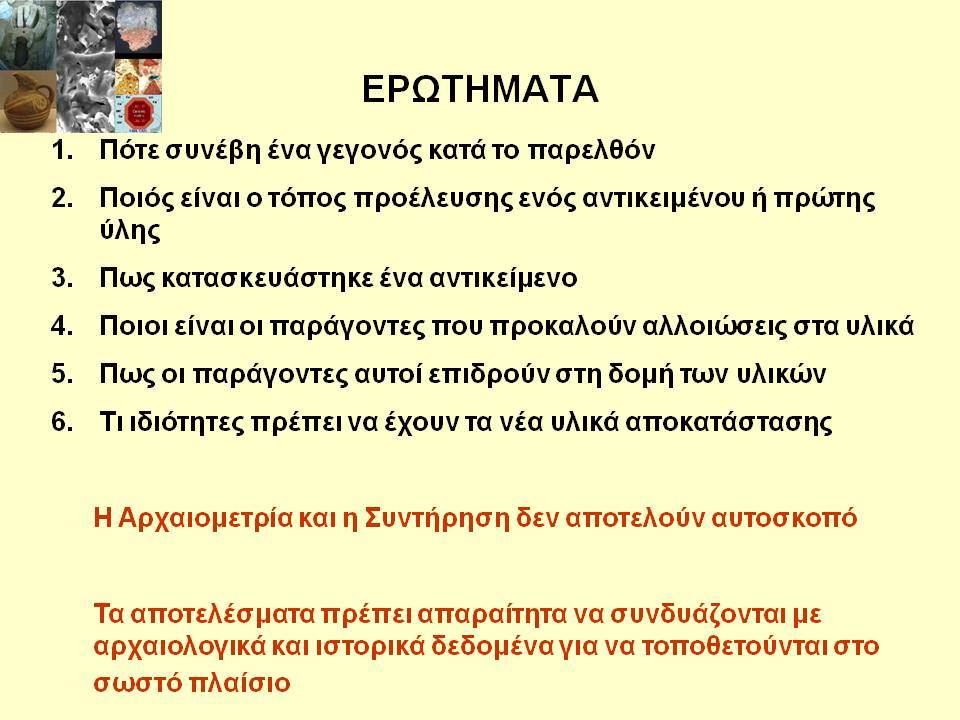 ΕΡΩΤΗΜΑΤΑ

1. Πότε συνέβη ένα γεγονός κατά το παρελθόν
2. Ποιός είναι ο τόπος προέλευσης ενός αντικειμένου ή πρώτης ύλης
3. Πως κατασκευάστηκε ένα αντικείμενο
4. Ποιοι είναι οι παράγοντες που προκαλούν αλλοιώσεις στα υλικά
5. Πως οι παράγοντες αυτοί επιδρούν στη δομή των υλικών
6. Τι ιδιότητες πρέπει να έχουν τα νέα υλικά αποκατάστασης

Η Αρχαιομετρία και η Συντήρηση δεν αποτελούν αυτοσκοπό

Τα αποτελέσματα πρέπει απαραίτητα να συνδυάζονται με αρχαιολογικά και ιστορικά δεδομένα για να τοποθετούνται στο σωστό πλαίσιο